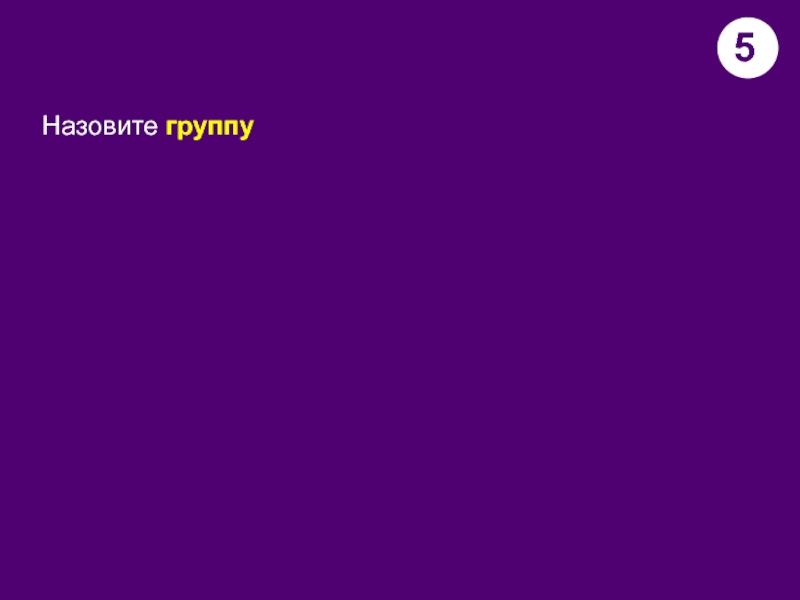 5

Назовите группу